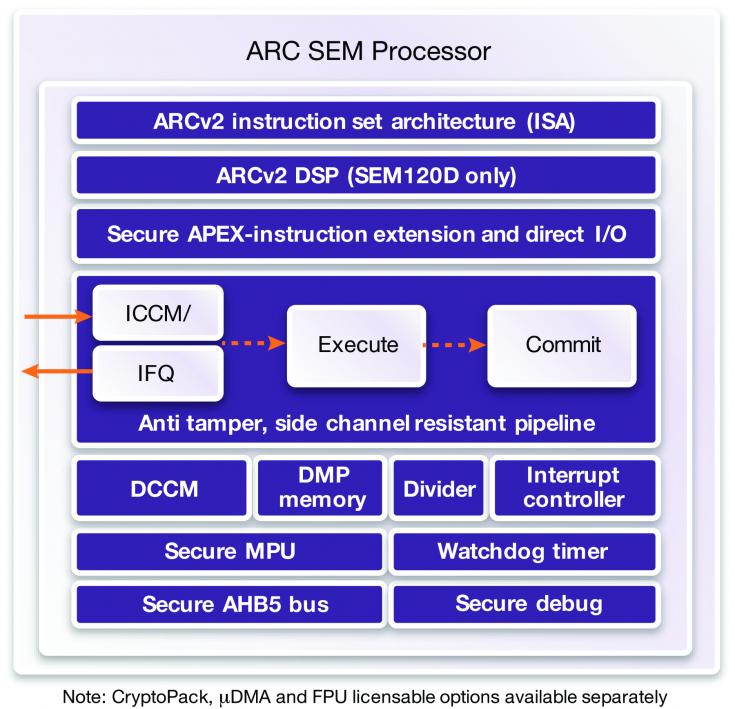 ARC SEM Processor

ARCv2 instruction set architecture (ISA)

ARCv2 DSP (SEM120D only)

Secure APEX-instruction extension and direct I/O

ICCM/

IFQ

Execute

Commit

Anti tamper, side channel resistant pipeline

DCCM

DMP memory

Divider

Interrupt controller

Secure MPU

Watchdog timer

Secure AHB5 bus

Secure debug

Note: CryptoPack, μDMA and FPU licensable options available separately